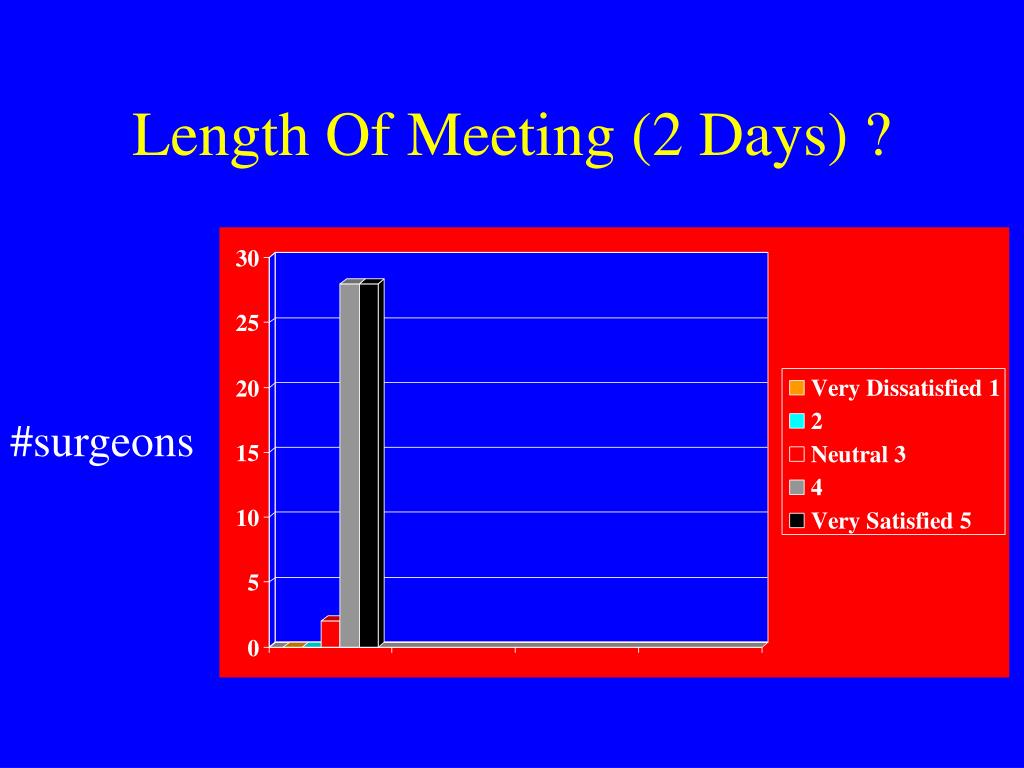 Length Of Meeting (2 Days) ?

#surgeons

30
25
20
15
10
5
0

Very Dissatisfied 1
2
Neutral 3
4
Very Satisfied 5